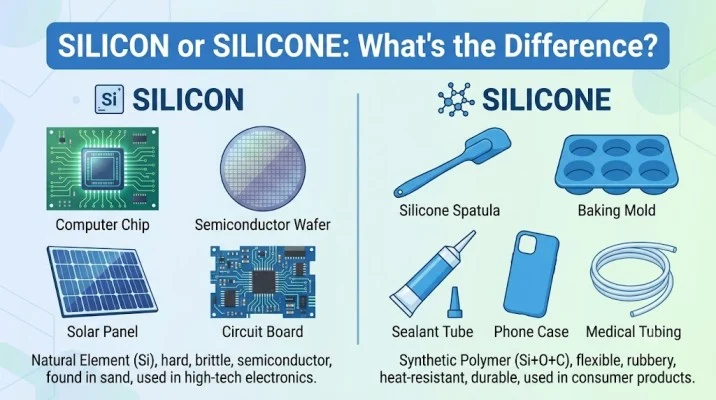 SILICON or SILICONE: What's the Difference?

Si SILICON

Computer Chip

Semiconductor Wafer

Solar Panel

Circuit Board

Natural Element (Si), hard, brittle, semiconductor, found in sand, used in high-tech electronics.

SILICONE

Silicone Spatula

Baking Mold

Sealant Tube

Phone Case

Medical Tubing

Synthetic Polymer (Si+O+C), flexible, rubbery, heat-resistant, durable, used in consumer products.